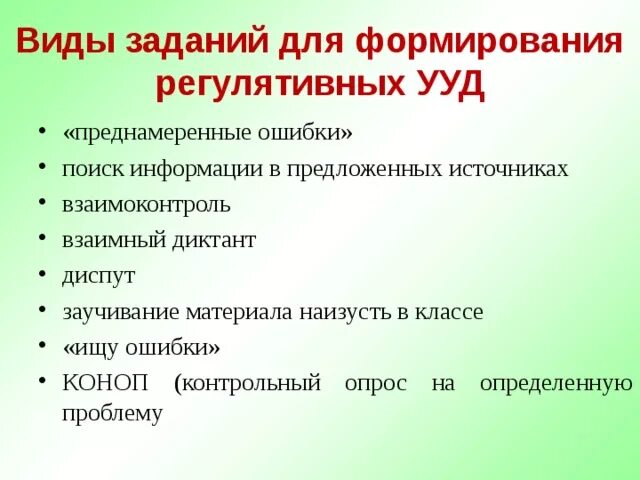 Виды заданий для формирования регулятивных УУД

• «преднамеренные ошибки»
• поиск информации в предложенных источниках
• взаимоконтроль
• взаимный диктант
• диспут
• заучивание материала наизусть в классе
• «ищу ошибки»
• КОНОП (контрольный опрос на определенную проблему